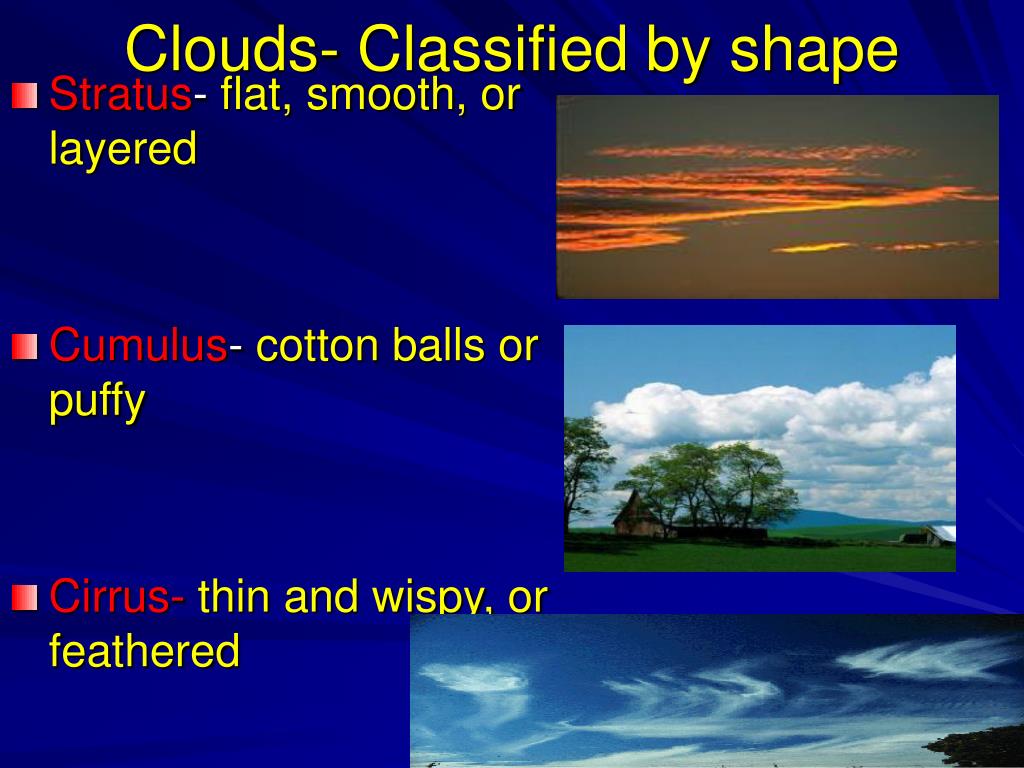 Clouds- Classified by shape

Stratus- flat, smooth, or layered

Cumulus- cotton balls or puffy

Cirrus- thin and wispy, or feathered